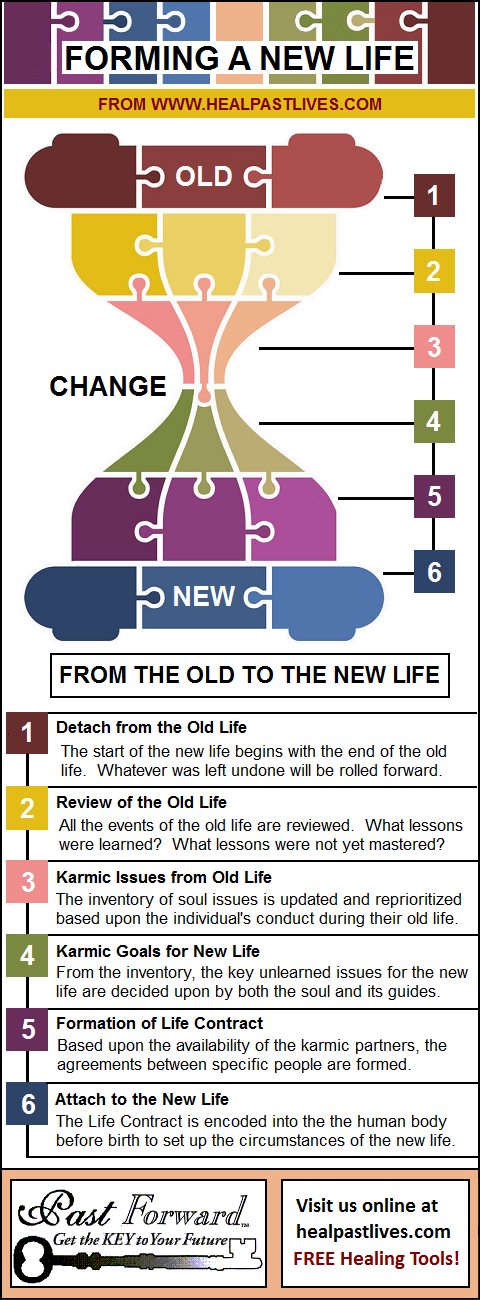 FORMING A NEW LIFE

FROM WWW.HEALPASTLIVES.COM

OLD

CHANGE

NEW

1

2

3

4

5

6

FROM THE OLD TO THE NEW LIFE

1 Detach from the Old Life
The start of the new life begins with the end of the old life. Whatever was left undone will be rolled forward.

2 Review of the Old Life
All the events of the old life are reviewed. What lessons were learned? What lessons were not yet mastered?

3 Karmic Issues from Old Life
The inventory of soul issues is updated and reprioritized based upon the individual's conduct during their old life.

4 Karmic Goals for New Life
From the inventory, the key unlearned issues for the new life are decided upon by both the soul and its guides.

5 Formation of Life Contract
Based upon the availability of the karmic partners, the agreements between specific people are formed.

6 Attach to the New Life
The Life Contract is encoded into the the human body before birth to set up the circumstances of the new life.

Past Forward™
Get the KEY to Your Future

Visit us online at
healpastlives.com
FREE Healing Tools!